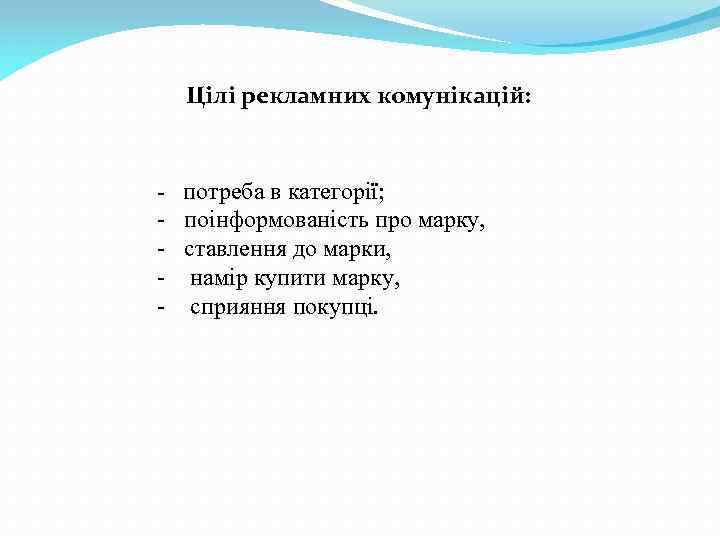 Цілі рекламних комунікацій:

- потреба в категорії;
- поінформованість про марку,
- ставлення до марки,
- намір купити марку,
- сприяння покупці.